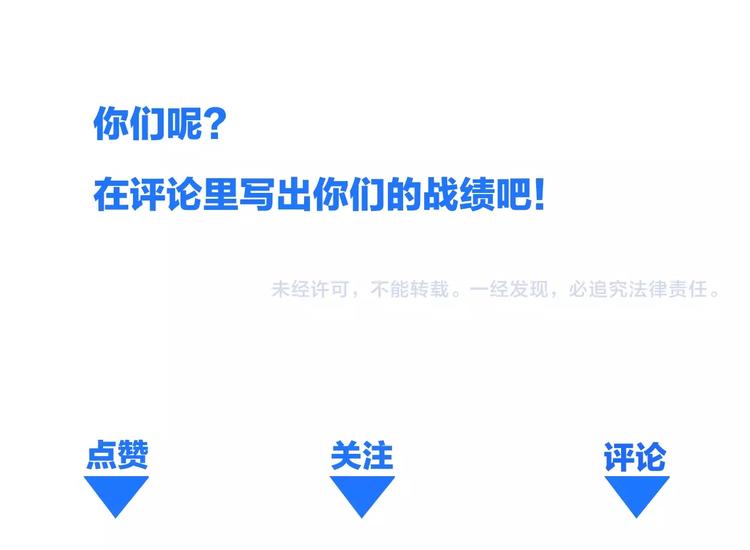 你们呢？

在评论里写出你们的战绩吧！

未经许可，不能转载。一经发现，必追究法律责任。

点赞

关注

评论